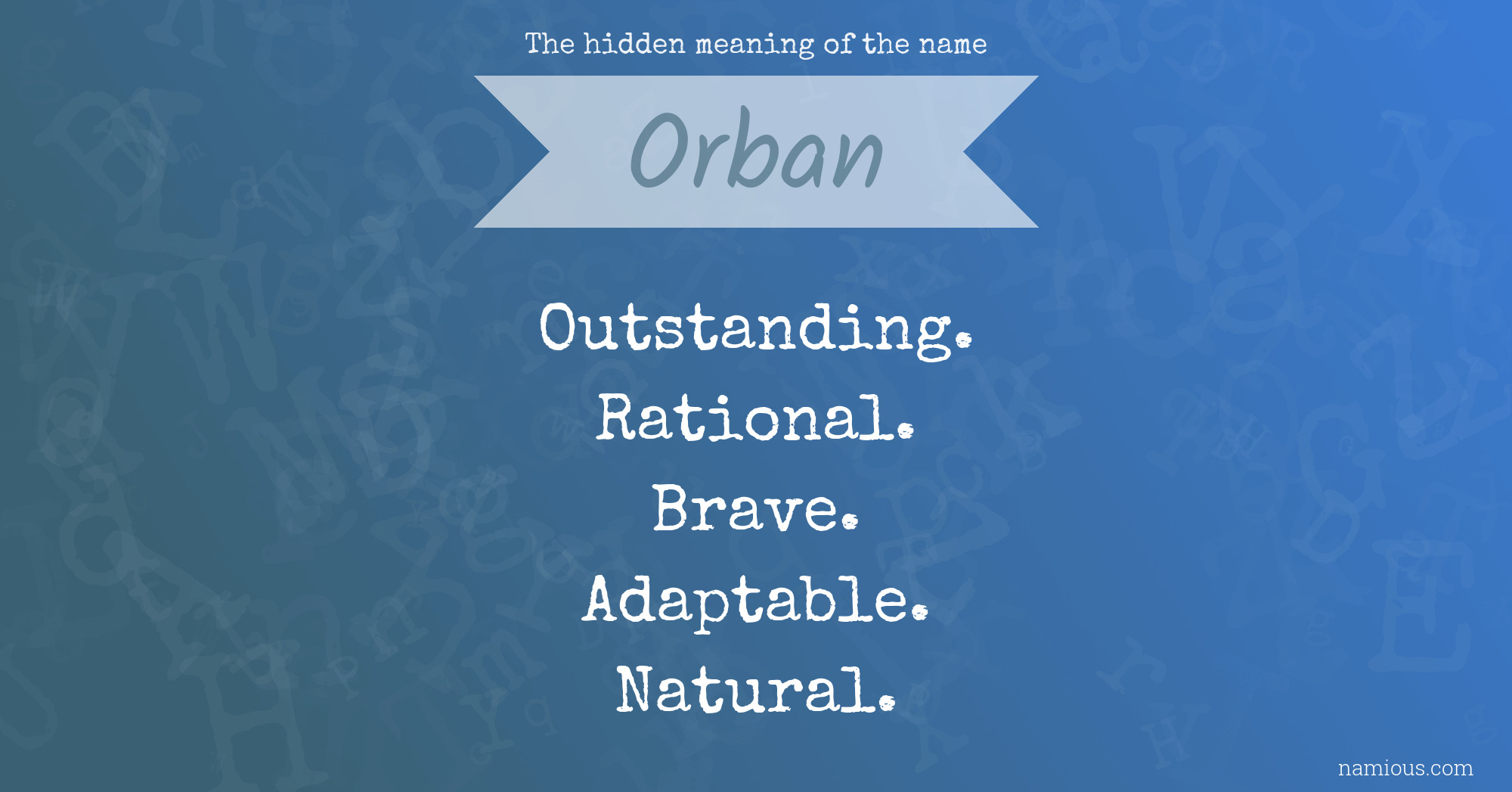 The hidden meaning of the name

Orban

Outstanding.
Rational.
Brave.
Adaptable.
Natural.

namious.com